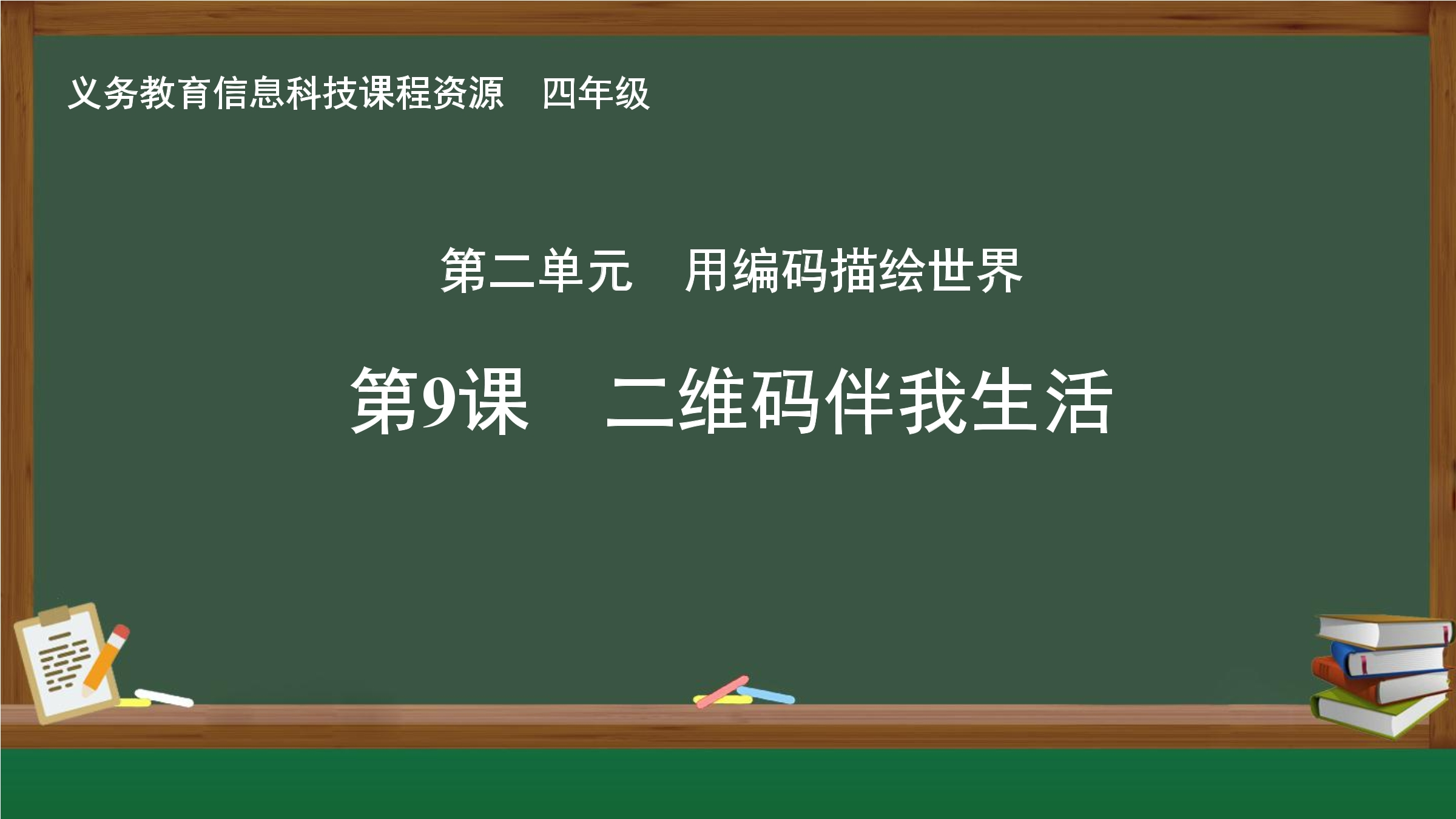 义务教育信息科技课程资源　四年级

第二单元　用编码描绘世界

第9课　二维码伴我生活